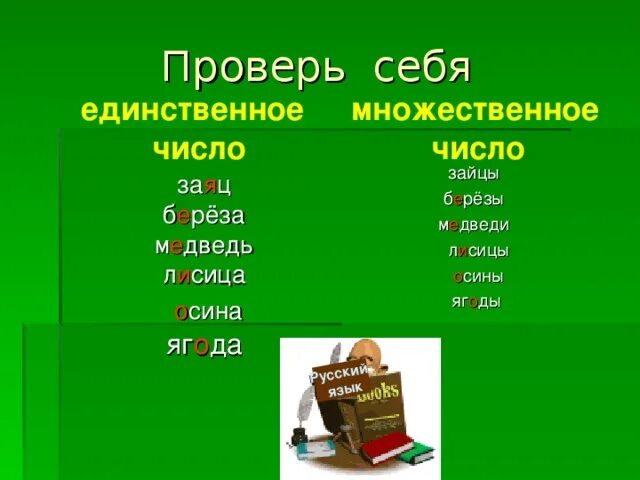 Проверь себя

единственное число

заяц
берёза
медведь
лисица
осина
ягода

множественное число

зайцы
берёзы
медведи
лисицы
осины
ягоды

Русский язык

BOOKS